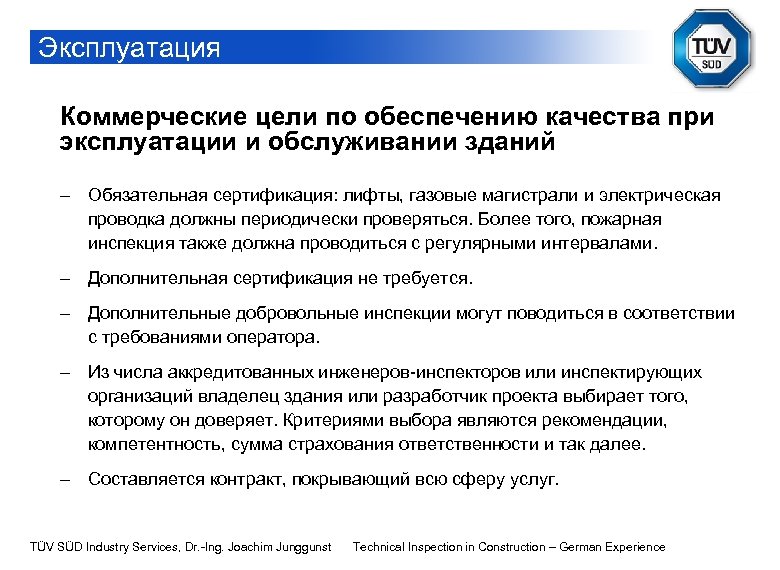 Эксплуатация

TÜV SÜD

Коммерческие цели по обеспечению качества при эксплуатации и обслуживании зданий

– Обязательная сертификация: лифты, газовые магистрали и электрическая проводка должны периодически проверяться. Более того, пожарная инспекция также должна проводиться с регулярными интервалами.

– Дополнительная сертификация не требуется.

– Дополнительные добровольные инспекции могут поводиться в соответствии с требованиями оператора.

– Из числа аккредитованных инженеров-инспекторов или инспектирующих организаций владелец здания или разработчик проекта выбирает того, которому он доверяет. Критериями выбора являются рекомендации, компетентность, сумма страхования ответственности и так далее.

– Составляется контракт, покрывающий всю сферу услуг.

TÜV SÜD Industry Services, Dr.-Ing. Joachim Junggunst Technical Inspection in Construction – German Experience